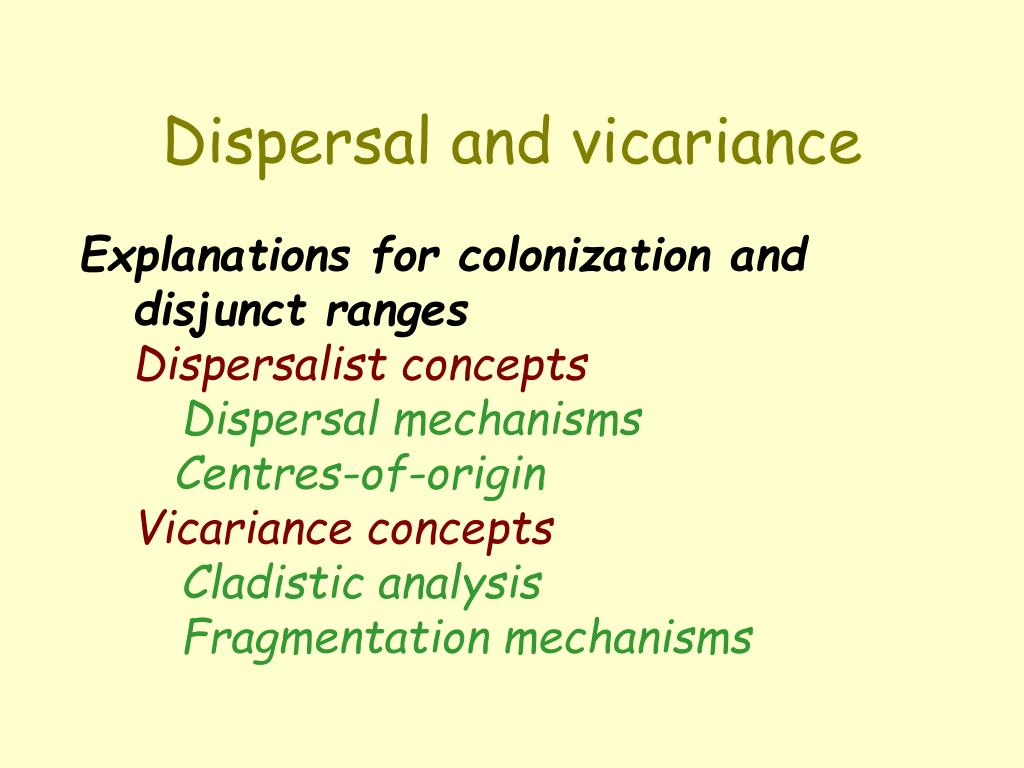 Dispersal and vicariance

Explanations for colonization and disjunct ranges

Dispersalist concepts

Dispersal mechanisms

Centres-of-origin

Vicariance concepts

Cladistic analysis

Fragmentation mechanisms